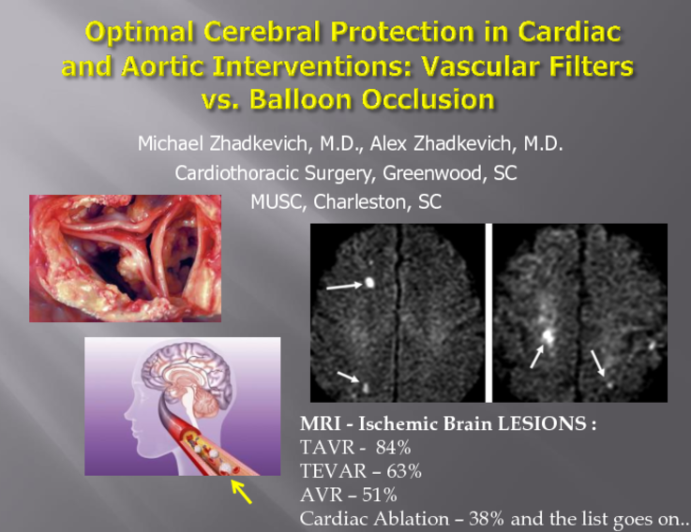 Optimal Cerebral Protection in Cardiac and Aortic Interventions: Vascular Filters vs. Balloon Occlusion

Michael Zhadkevich, M.D., Alex Zhadkevich, M.D.
Cardiothoracic Surgery, Greenwood, SC
MUSC, Charleston, SC

MRI - Ischemic Brain LESIONS :
TAVR - 84%
TEVAR – 63%
AVR – 51%
Cardiac Ablation – 38% and the list goes on..